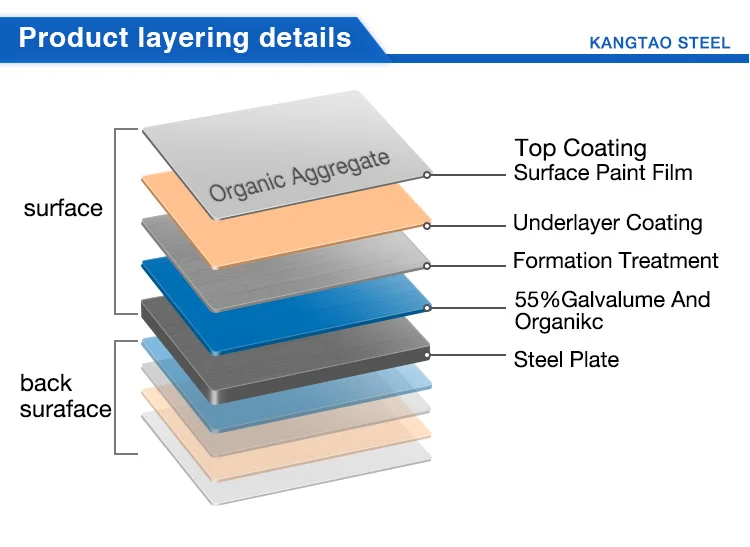 Product layering details

KANGTAO STEEL

surface

back suraface

Organic Aggregate

Top Coating
Surface Paint Film

Underlayer Coating

Formation Treatment

55%Galvalume And Organikc

Steel Plate